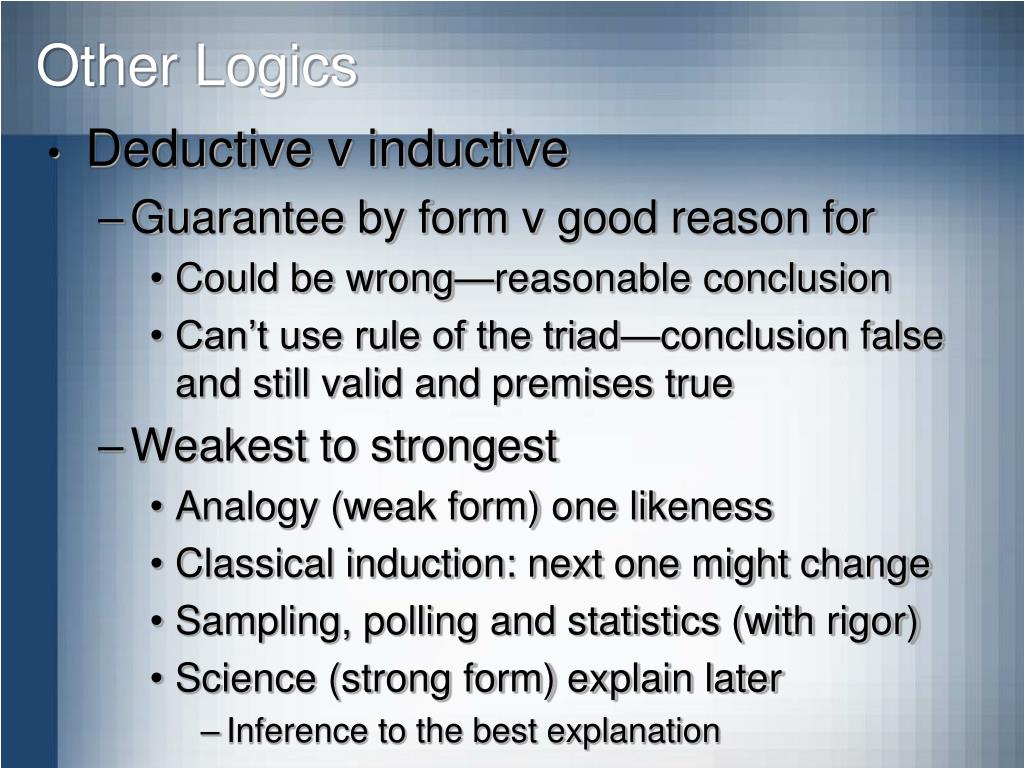 Other Logics

• Deductive v inductive

– Guarantee by form v good reason for

• Could be wrong—reasonable conclusion

• Can’t use rule of the triad—conclusion false and still valid and premises true

– Weakest to strongest

• Analogy (weak form) one likeness

• Classical induction: next one might change

• Sampling, polling and statistics (with rigor)

• Science (strong form) explain later

– Inference to the best explanation